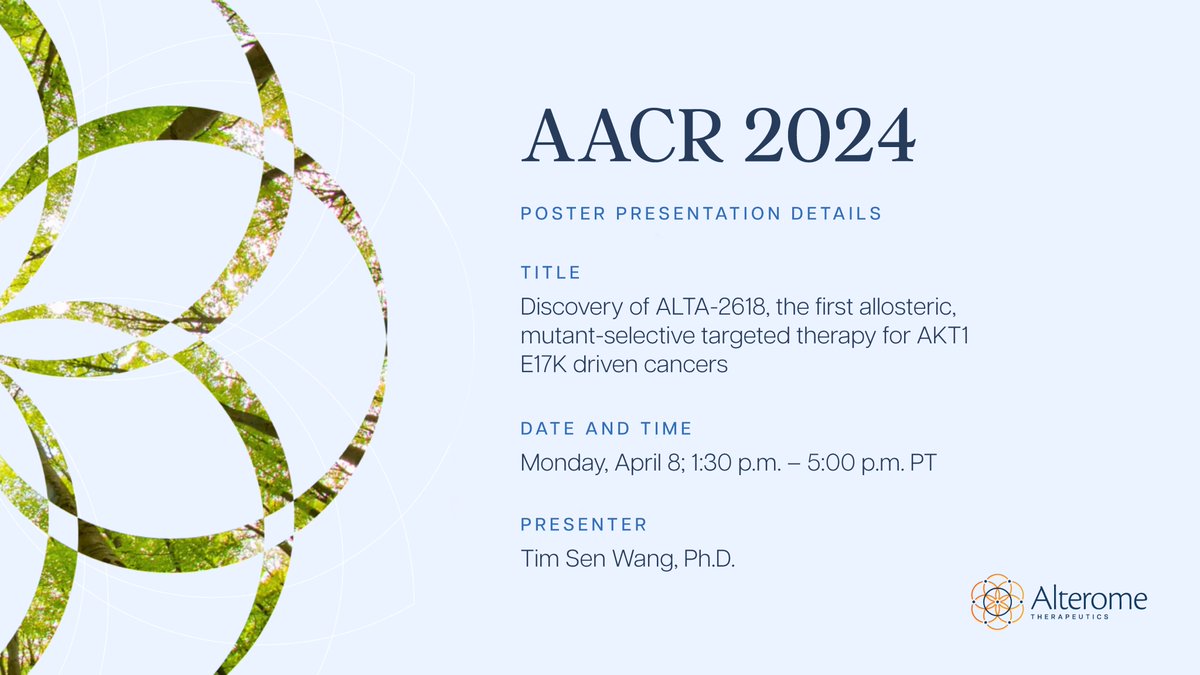 AACR 2024

POSTER PRESENTATION DETAILS

TITLE

Discovery of ALTA-2618, the first allosteric, mutant-selective targeted therapy for AKT1 E17K driven cancers

DATE AND TIME

Monday, April 8; 1:30 p.m. – 5:00 p.m. PT

PRESENTER

Tim Sen Wang, Ph.D.

Alterome
THERAPEUTICS